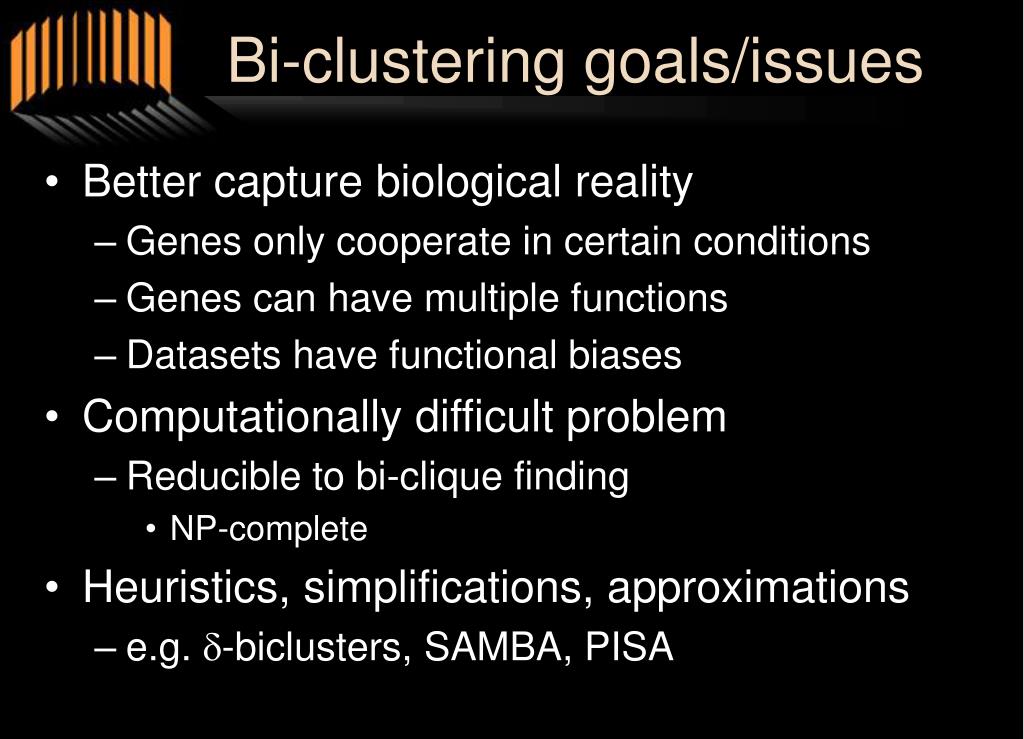 Bi-clustering goals/issues

• Better capture biological reality
– Genes only cooperate in certain conditions
– Genes can have multiple functions
– Datasets have functional biases
• Computationally difficult problem
– Reducible to bi-clique finding
• NP-complete
• Heuristics, simplifications, approximations
– e.g. $\delta$-biclusters, SAMBA, PISA